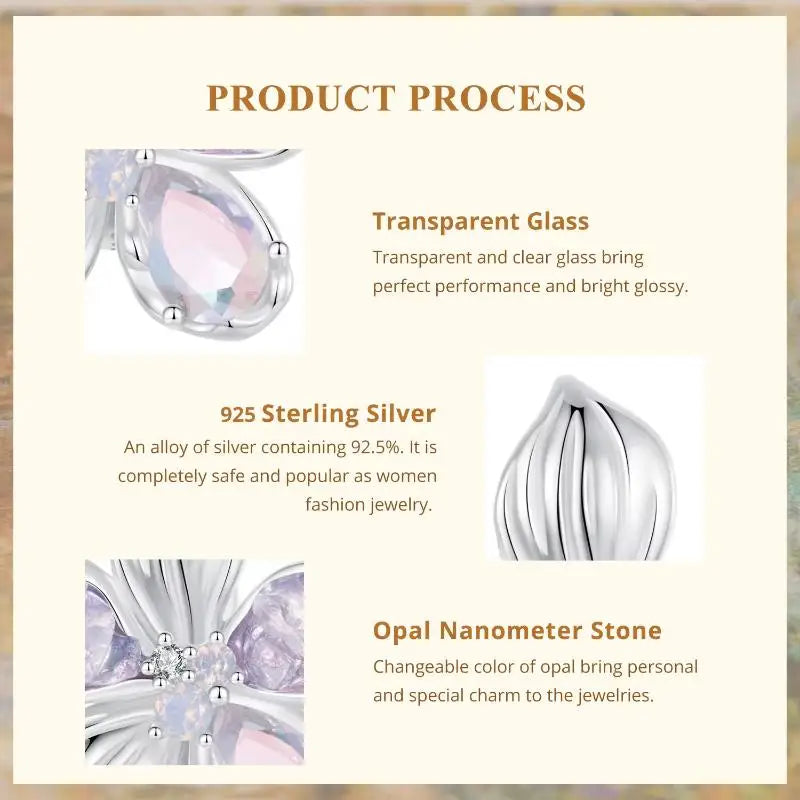 PRODUCT PROCESS

Transparent Glass
Transparent and clear glass bring perfect performance and bright glossy.

925 Sterling Silver
An alloy of silver containing 92.5%. It is completely safe and popular as women fashion jewelry.

Opal Nanometer Stone
Changeable color of opal bring personal and special charm to the jewelries.